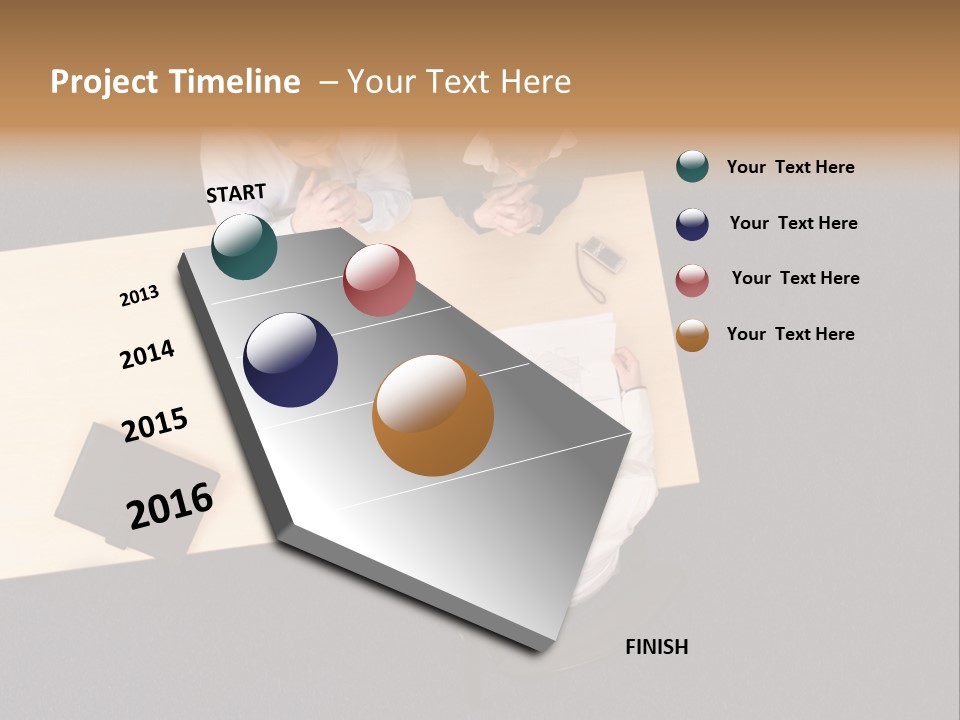 Project Timeline – Your Text Here

START

2013

2014

2015

2016

FINISH

Your Text Here

Your Text Here

Your Text Here

Your Text Here